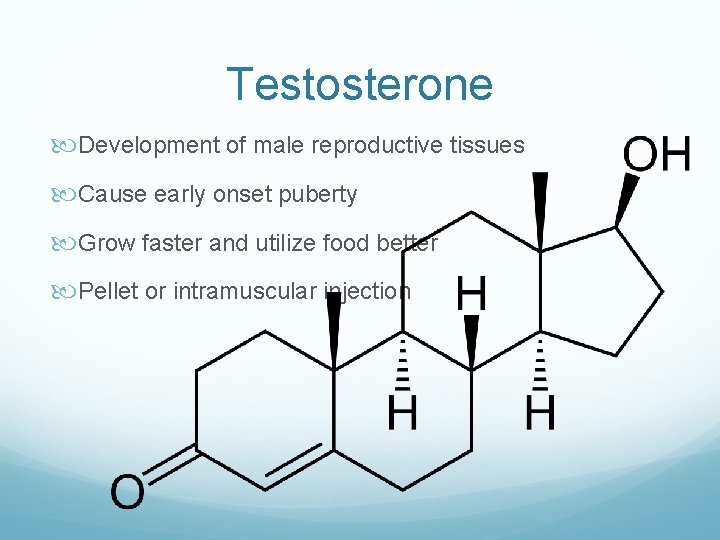 Testosterone

Development of male reproductive tissues

Cause early onset puberty

Grow faster and utilize food better

Pellet or intramuscular injection

OH

H

H

H

O